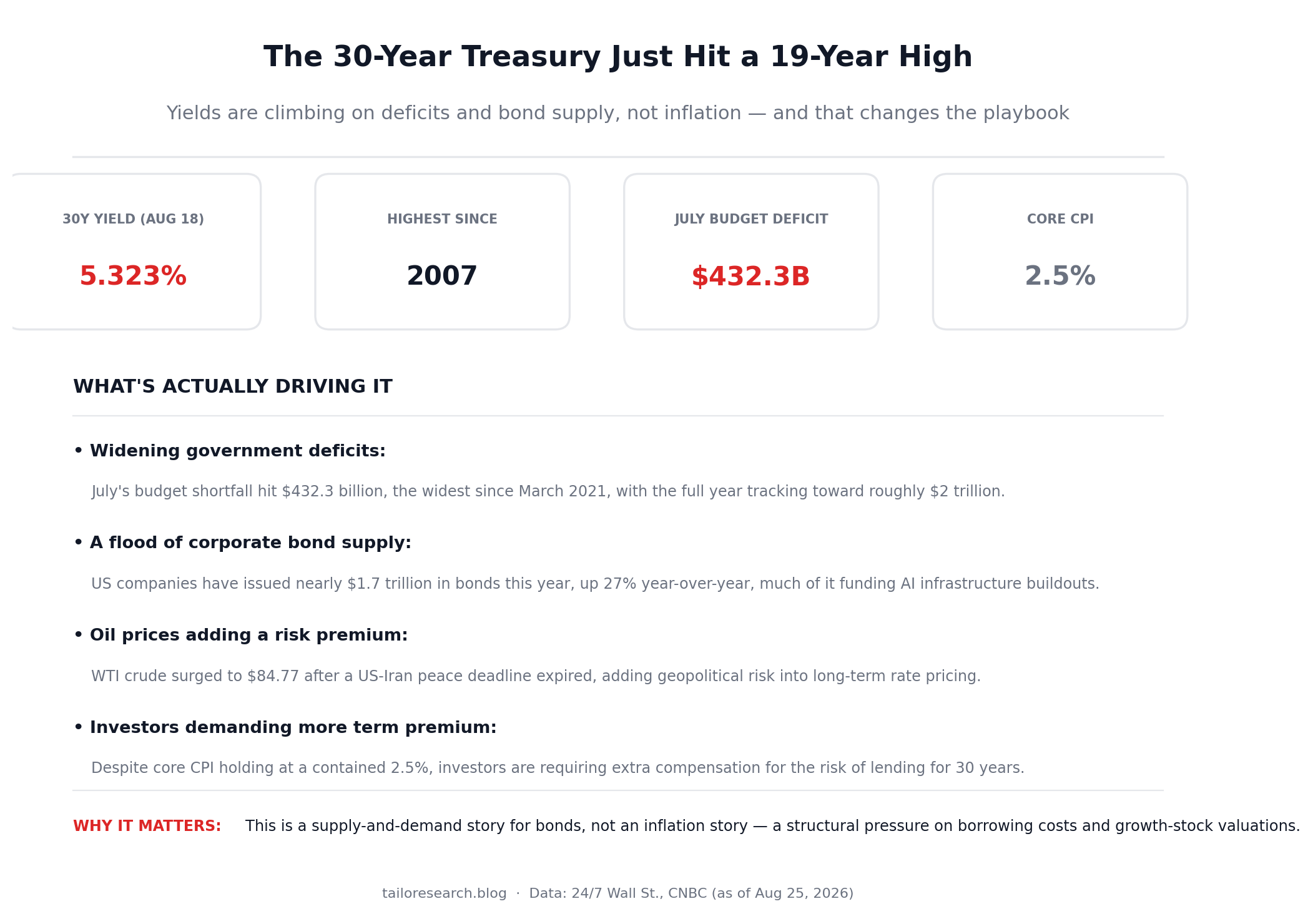 The 30-Year Treasury Just Hit a 19-Year High

Yields are climbing on deficits and bond supply, not inflation — and that changes the playbook

30Y YIELD (AUG 18)
5.323%

HIGHEST SINCE
2007

JULY BUDGET DEFICIT
$432.3B

CORE CPI
2.5%

WHAT'S ACTUALLY DRIVING IT

• Widening government deficits:

July's budget shortfall hit $432.3 billion, the widest since March 2021, with the full year tracking toward roughly $2 trillion.

• A flood of corporate bond supply:

US companies have issued nearly $1.7 trillion in bonds this year, up 27% year-over-year, much of it funding AI infrastructure buildouts.

• Oil prices adding a risk premium:

WTI crude surged to $84.77 after a US-Iran peace deadline expired, adding geopolitical risk into long-term rate pricing.

• Investors demanding more term premium:

Despite core CPI holding at a contained 2.5%, investors are requiring extra compensation for the risk of lending for 30 years.

WHY IT MATTERS: This is a supply-and-demand story for bonds, not an inflation story — a structural pressure on borrowing costs and growth-stock valuations.

tailoresearch.blog · Data: 24/7 Wall St., CNBC (as of Aug 25, 2026)